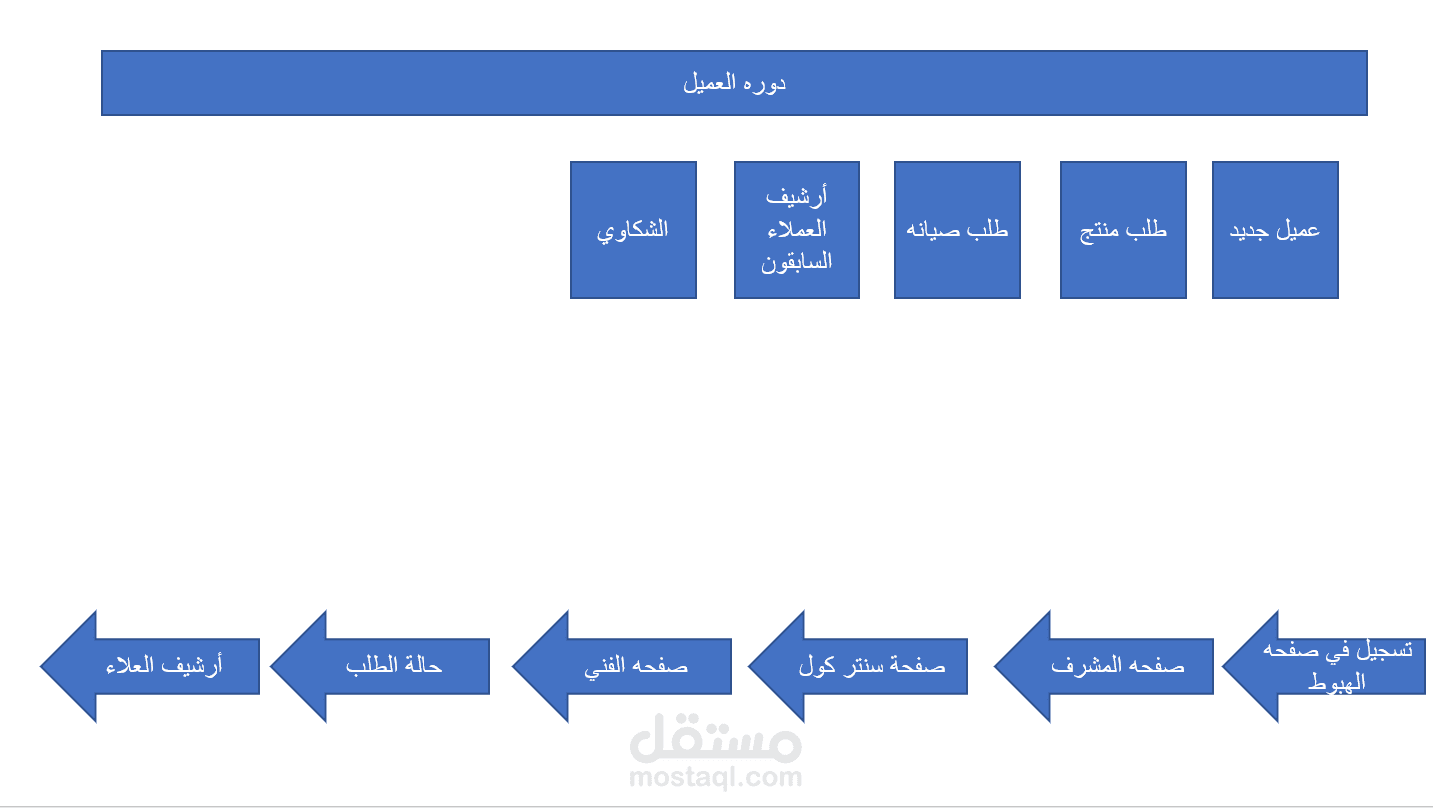 دوره العميل

عميل جديد

طلب منتج

طلب صيانه

أرشيف العملاء السابقون

الشكاوي

تسجيل في صفحه الهبوط

صفحه المشرف

صفحة سنتر كول

صفحه الفني

حالة الطلب

أرشيف العلاء

مستقل
mostaql.com